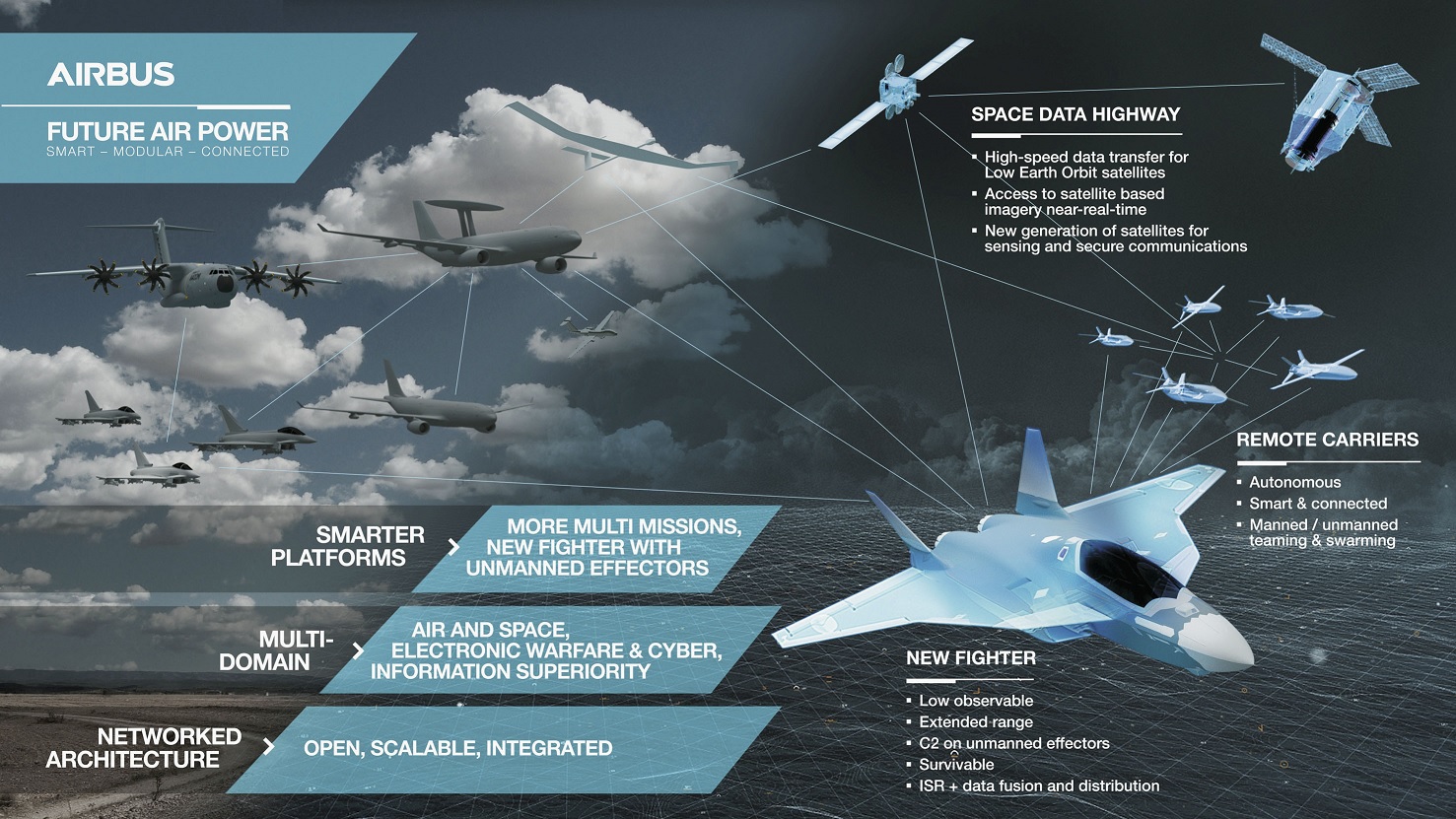 AIRBUS

FUTURE AIR POWER
SMART – MODULAR – CONNECTED

SPACE DATA HIGHWAY
▪ High-speed data transfer for Low Earth Orbit satellites
▪ Access to satellite based imagery near-real-time
▪ New generation of satellites for sensing and secure communications

REMOTE CARRIERS
▪ Autonomous
▪ Smart & connected
▪ Manned / unmanned teaming & swarming

SMARTER PLATFORMS > MORE MULTI MISSIONS, NEW FIGHTER WITH UNMANNED EFFECTORS

MULTI-DOMAIN > AIR AND SPACE, ELECTRONIC WARFARE & CYBER, INFORMATION SUPERIORITY

NETWORKED ARCHITECTURE > OPEN, SCALABLE, INTEGRATED

NEW FIGHTER
▪ Low observable
▪ Extended range
▪ C2 on unmanned effectors
▪ Survivable
▪ ISR + data fusion and distribution